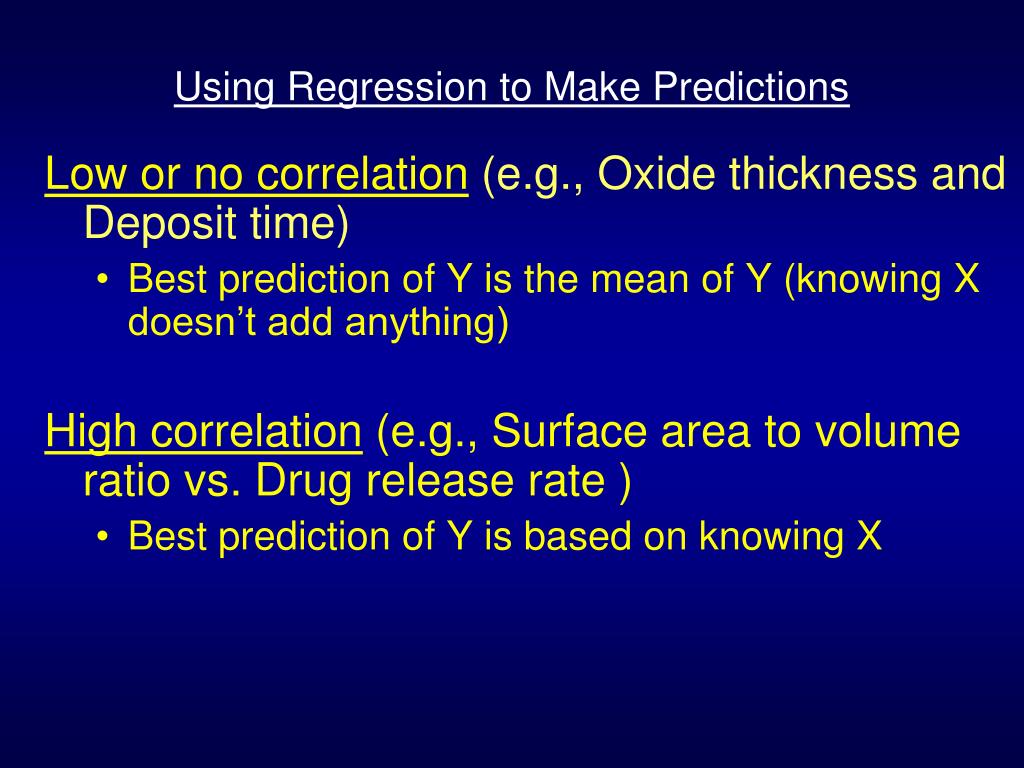 Using Regression to Make Predictions

Low or no correlation (e.g., Oxide thickness and Deposit time)

• Best prediction of Y is the mean of Y (knowing X doesn't add anything)

High correlation (e.g., Surface area to volume ratio vs. Drug release rate )

• Best prediction of Y is based on knowing X